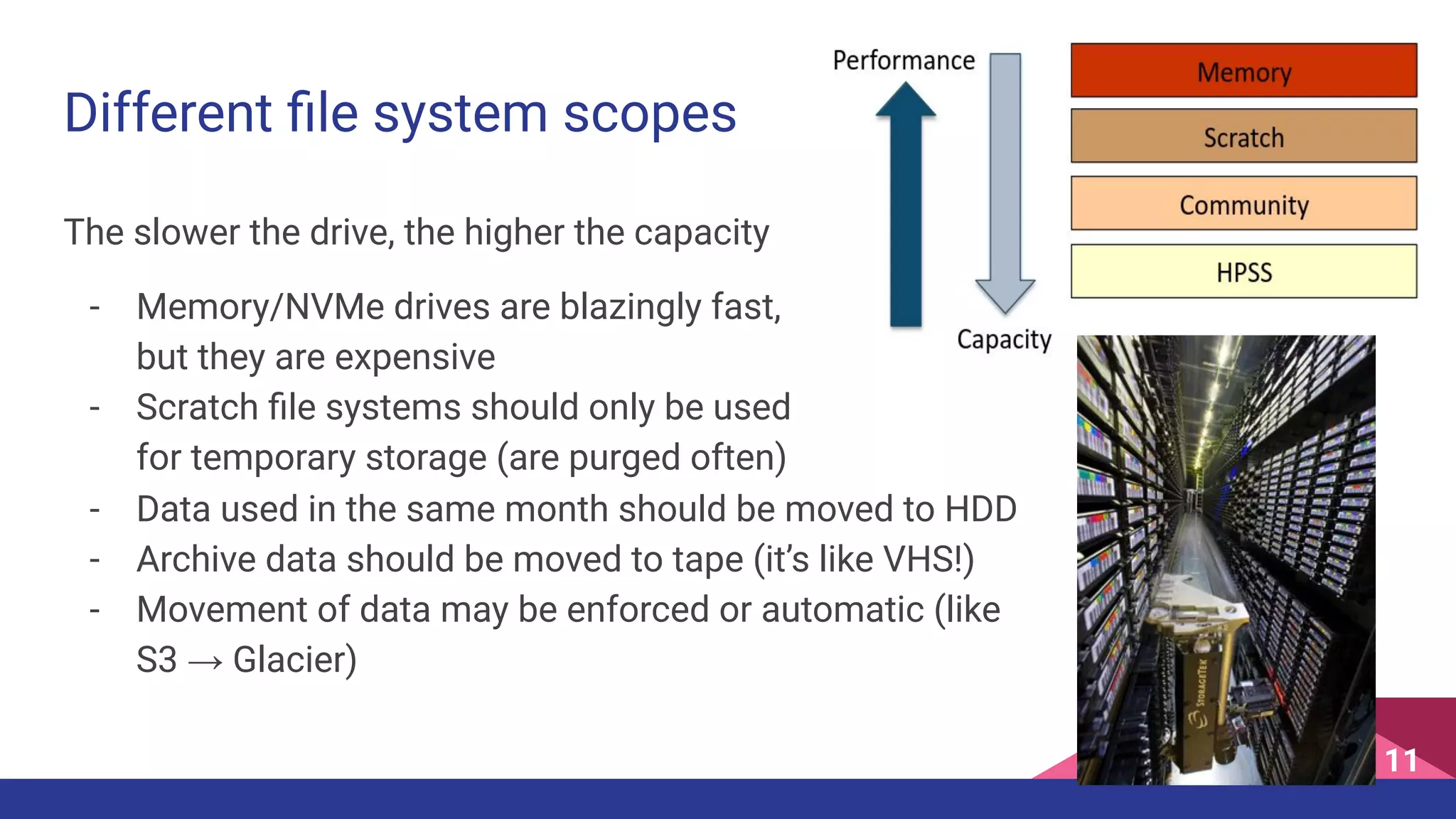 Different file system scopes

The slower the drive, the higher the capacity

- Memory/NVMe drives are blazingly fast, but they are expensive
- Scratch file systems should only be used for temporary storage (are purged often)
- Data used in the same month should be moved to HDD
- Archive data should be moved to tape (it's like VHS!)
- Movement of data may be enforced or automatic (like S3 → Glacier)

Performance

Capacity

Memory

Scratch

Community

HPSS

STORAGETEK

11